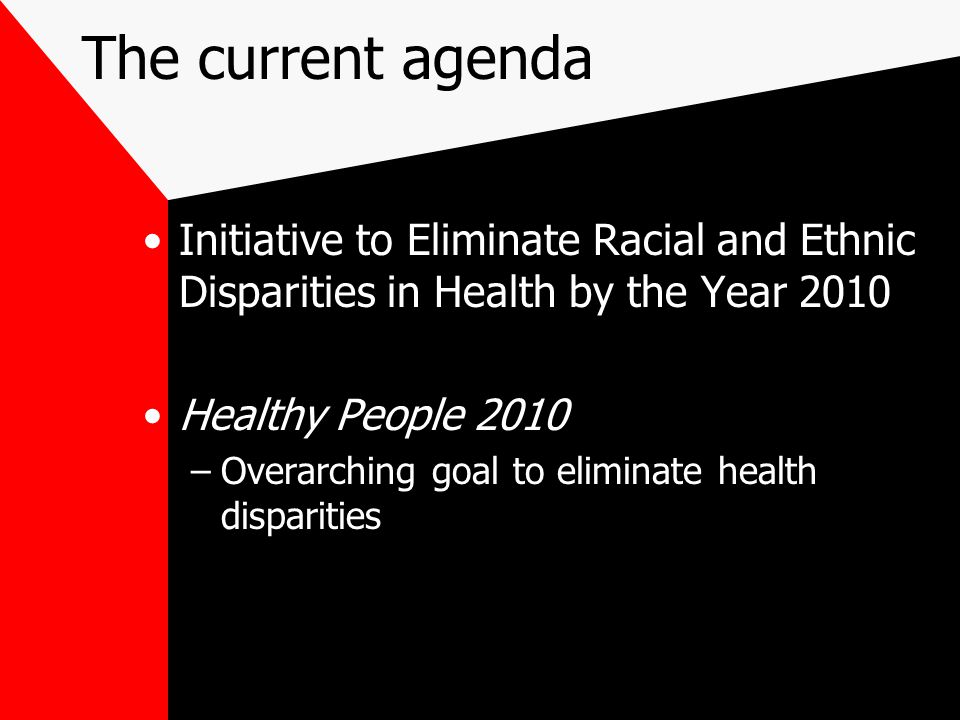 The current agenda

• Initiative to Eliminate Racial and Ethnic Disparities in Health by the Year 2010

• Healthy People 2010
– Overarching goal to eliminate health disparities